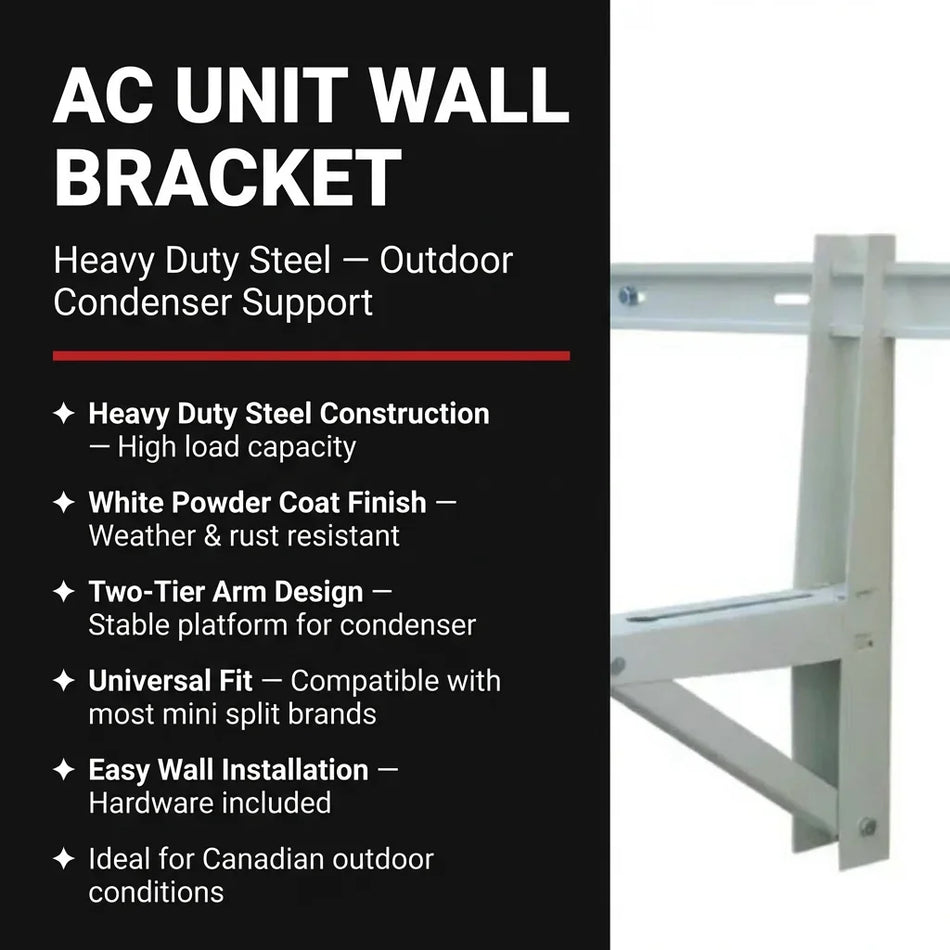 AC UNIT WALL BRACKET

Heavy Duty Steel — Outdoor Condenser Support

✦ Heavy Duty Steel Construction — High load capacity

✦ White Powder Coat Finish — Weather & rust resistant

✦ Two-Tier Arm Design — Stable platform for condenser

✦ Universal Fit — Compatible with most mini split brands

✦ Easy Wall Installation — Hardware included

✦ Ideal for Canadian outdoor conditions